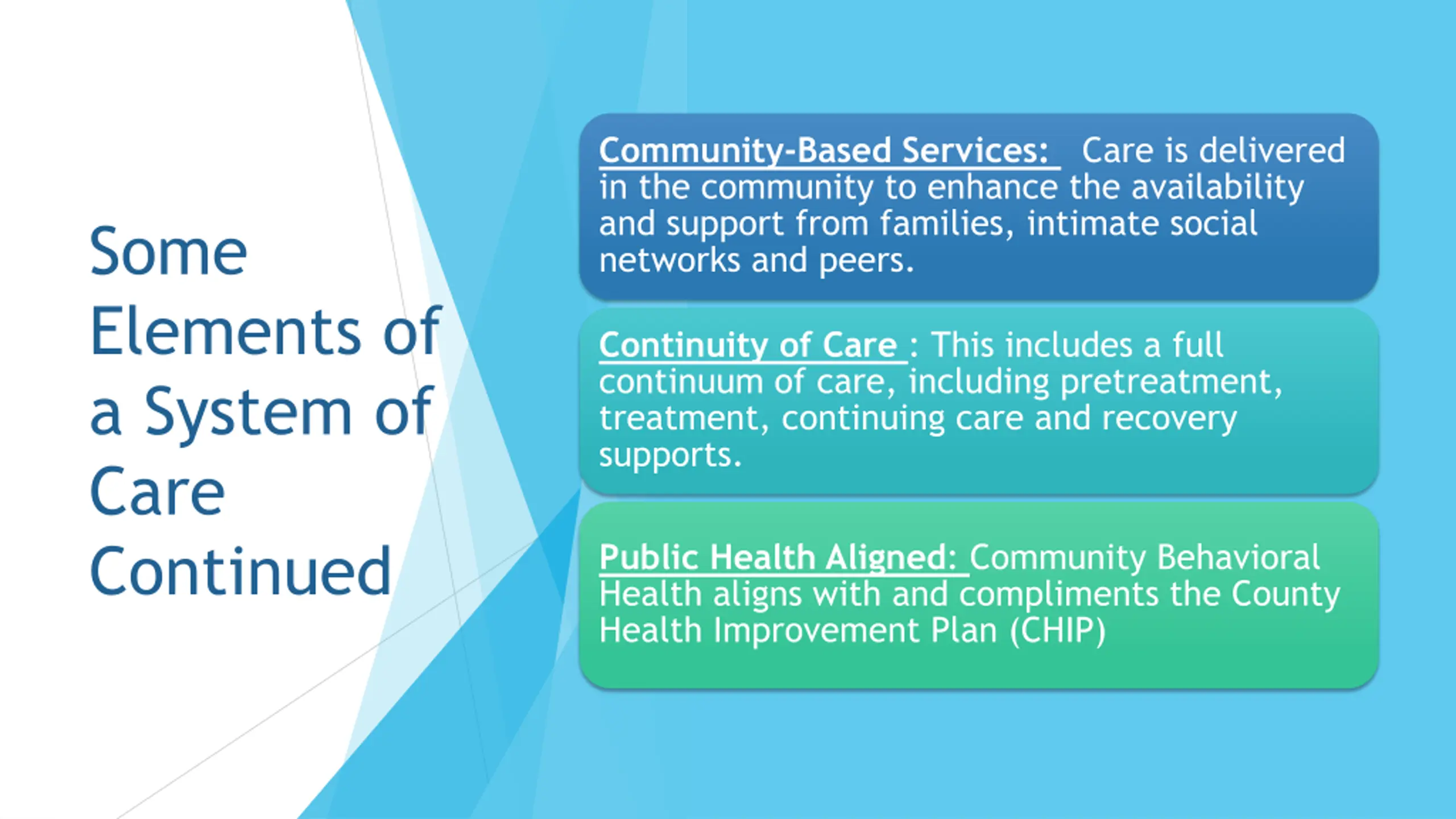 Some Elements of a System of Care Continued

Community-Based Services: Care is delivered in the community to enhance the availability and support from families, intimate social networks and peers.

Continuity of Care : This includes a full continuum of care, including pretreatment, treatment, continuing care and recovery supports.

Public Health Aligned: Community Behavioral Health aligns with and compliments the County Health Improvement Plan (CHIP)